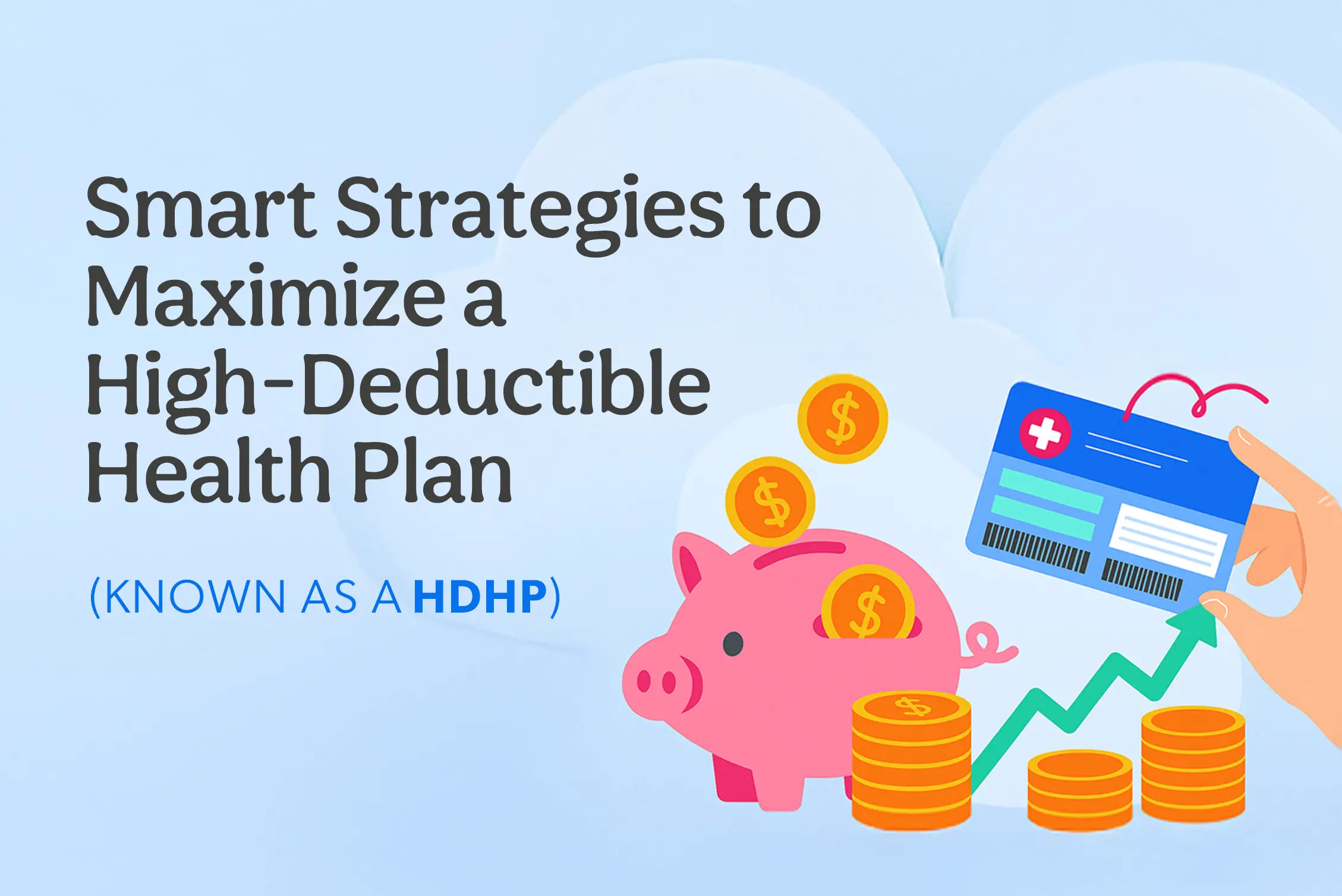 Smart Strategies to Maximize a High-Deductible Health Plan

(KNOWN AS A HDHP)

$

$

$

$